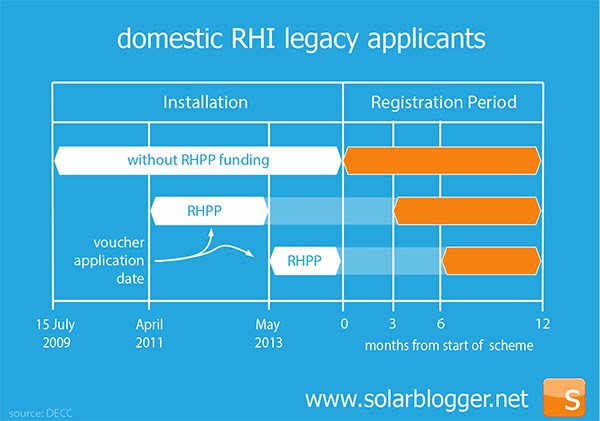 domestic RHI legacy applicants

Installation

Registration Period

without RHPP funding

RHPP

voucher application date

RHPP

15 July 2009

April 2011

May 2013

0

3

6

12

months from start of scheme

www.solarblogger.net

S

source: DECC